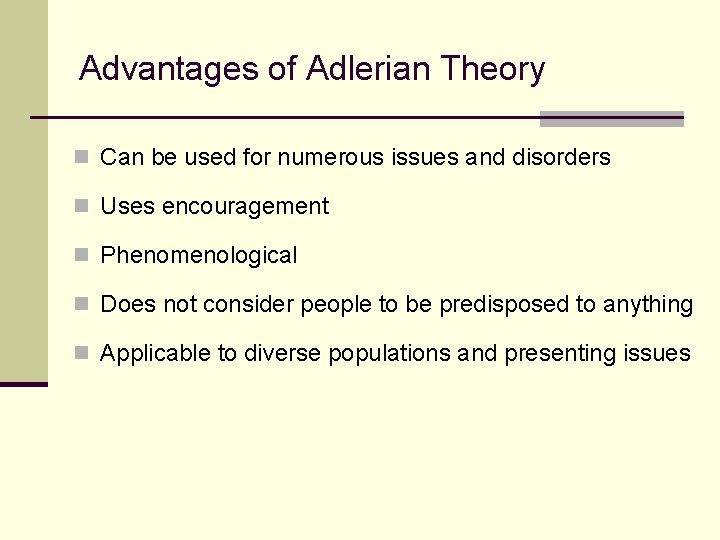 Advantages of Adlerian Theory

- Can be used for numerous issues and disorders
- Uses encouragement
- Phenomenological
- Does not consider people to be predisposed to anything
- Applicable to diverse populations and presenting issues